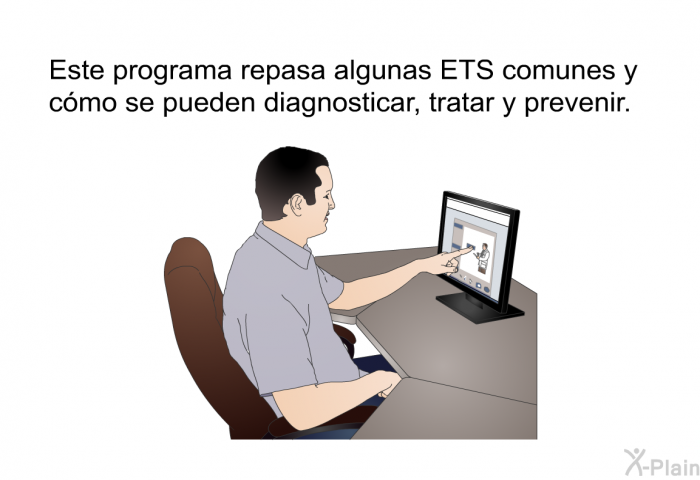 Este programa repasa algunas ETS comunes y cómo se pueden diagnosticar, tratar y prevenir.

X-Plain